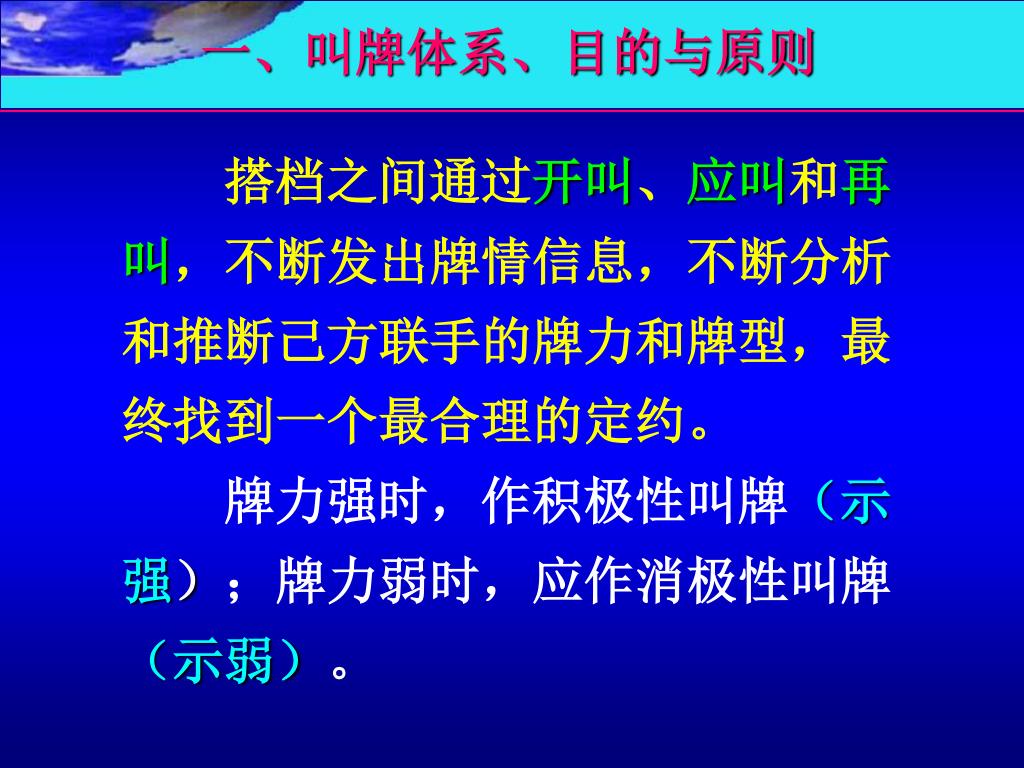 一、叫牌体系、目的与原则

搭档之间通过开叫、应叫和再叫，不断发出牌情信息，不断分析和推断己方联手的牌力和牌型，最终找到一个最合理的定约。

牌力强时，作积极性叫牌（示强）；牌力弱时，应作消极性叫牌（示弱）。